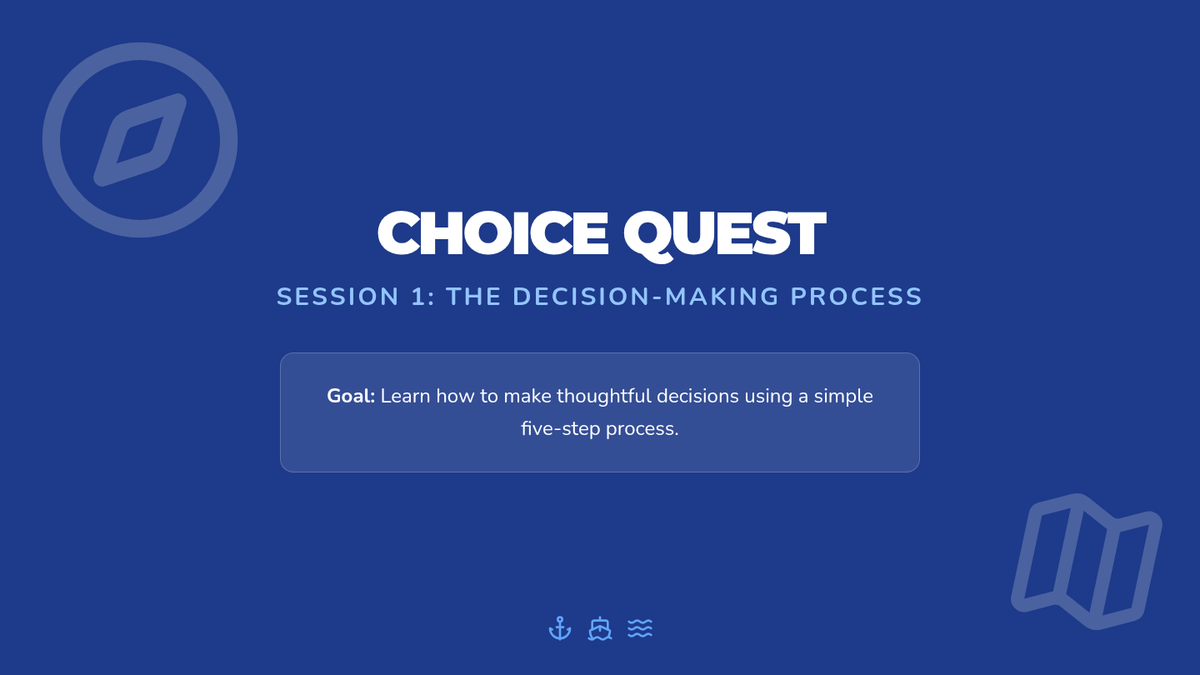 CHOICE QUEST

SESSION 1: THE DECISION-MAKING PROCESS

Goal: Learn how to make thoughtful decisions using a simple five-step process.